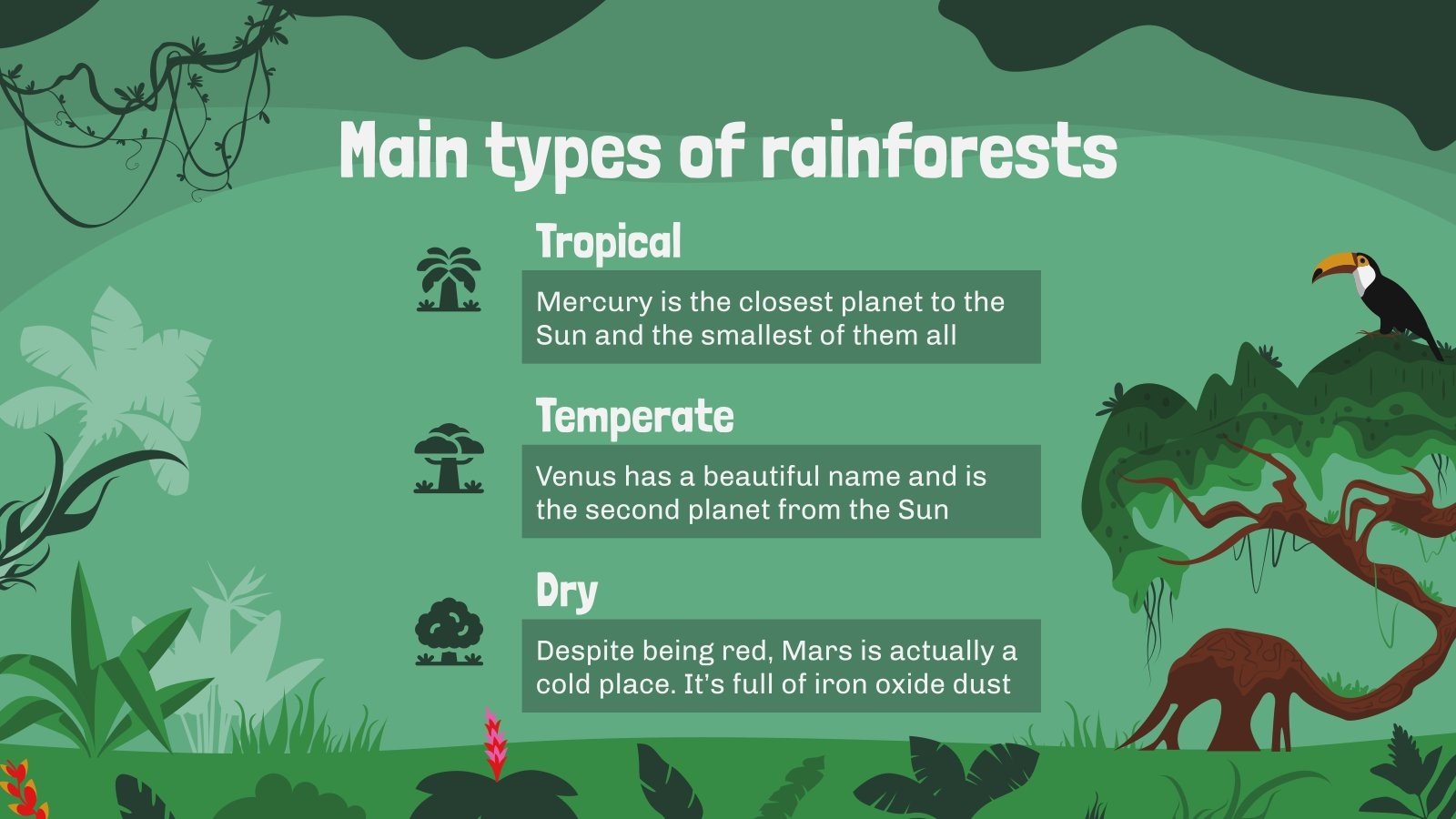 Main types of rainforests

Tropical

Mercury is the closest planet to the Sun and the smallest of them all

Temperate

Venus has a beautiful name and is the second planet from the Sun

Dry

Despite being red, Mars is actually a cold place. It's full of iron oxide dust